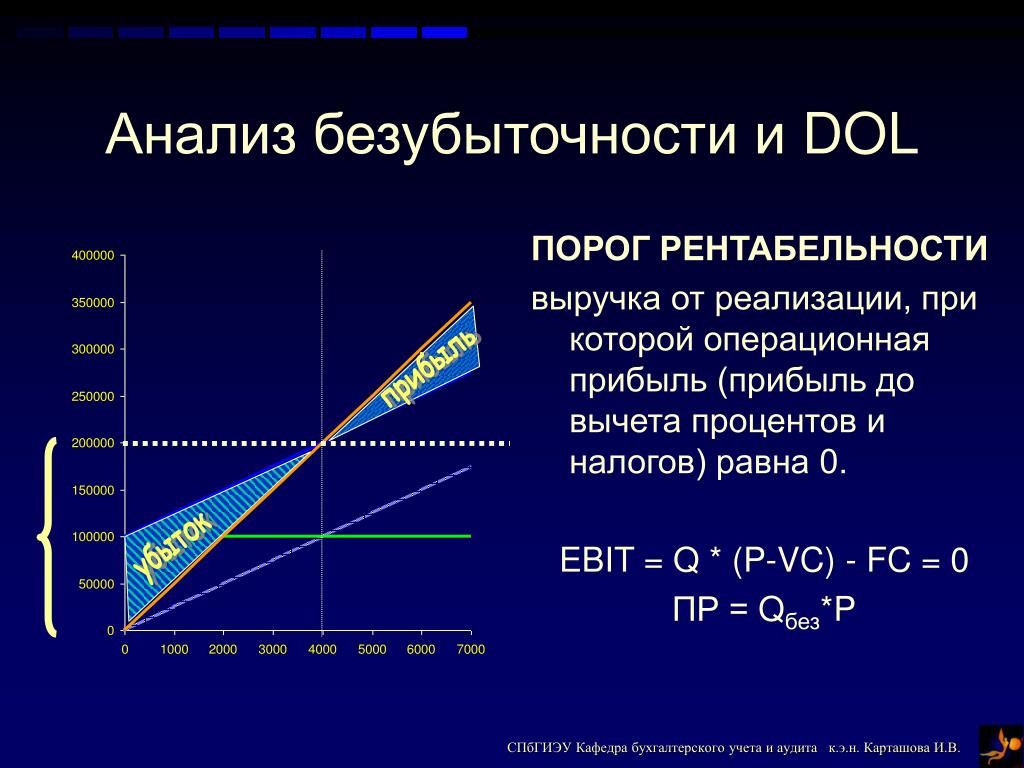 Анализ безубыточности и DOL

400000
350000
300000
250000
200000
150000
100000
50000
0

0 1000 2000 3000 4000 5000 6000 7000

прибыль

убыток

ПОРОГ РЕНТАБЕЛЬНОСТИ

выручка от реализации, при которой операционная прибыль (прибыль до вычета процентов и налогов) равна 0.

EBIT = Q * (P-VC) - FC = 0

ПР = $Q_{без}$*P

СПбГИЭУ Кафедра бухгалтерского учета и аудита к.э.н. Карташова И.В.